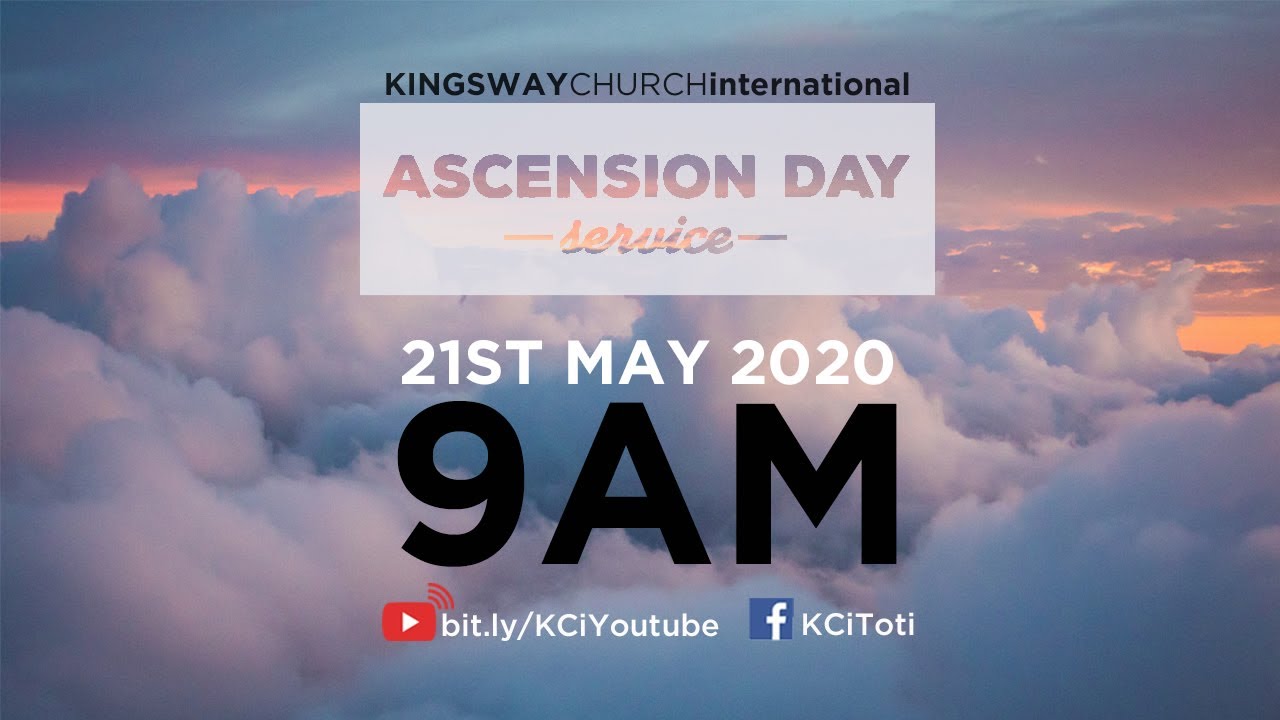 KINGSWAYCHURCHinternational

ASCENSION DAY
service

21ST MAY 2020
9AM

bit.ly/KCiYoutube KCiToti